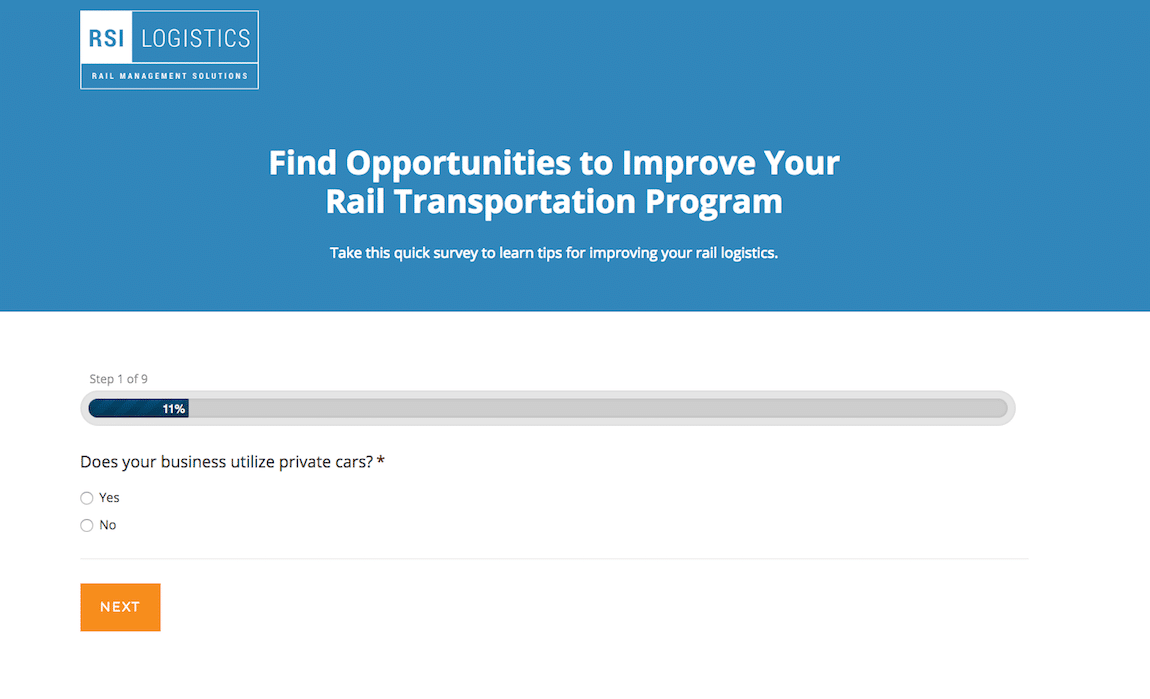 RSI LOGISTICS
RAIL MANAGEMENT SOLUTIONS

Find Opportunities to Improve Your Rail Transportation Program

Take this quick survey to learn tips for improving your rail logistics.

Step 1 of 9

11%

Does your business utilize private cars? *

Yes

No

NEXT